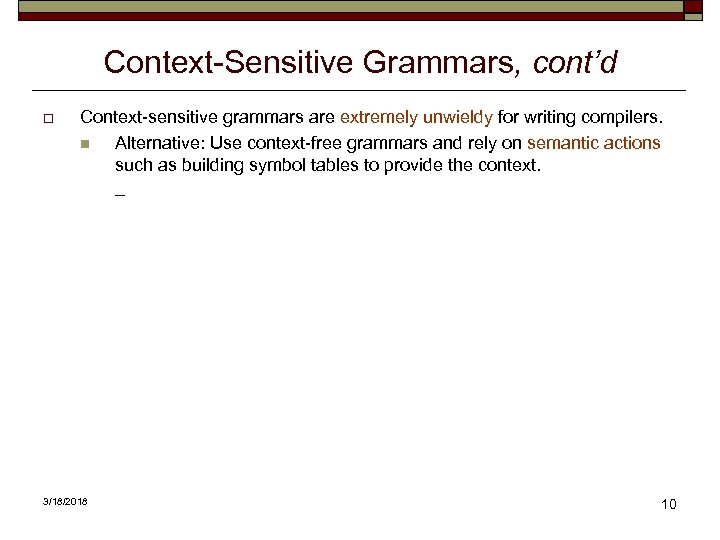 Context-Sensitive Grammars, cont'd

Context-sensitive grammars are extremely unwieldy for writing compilers.

Alternative: Use context-free grammars and rely on semantic actions such as building symbol tables to provide the context.

–

3/18/2018

10